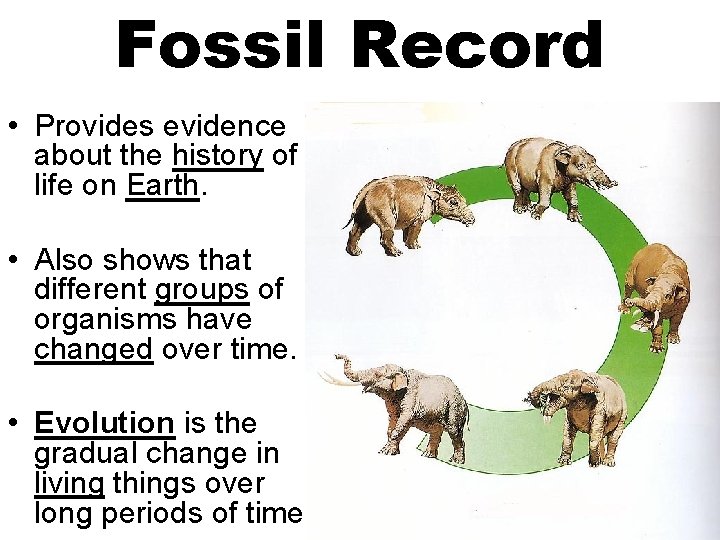 Fossil Record

• Provides evidence about the history of life on Earth.

• Also shows that different groups of organisms have changed over time.

• Evolution is the gradual change in living things over long periods of time